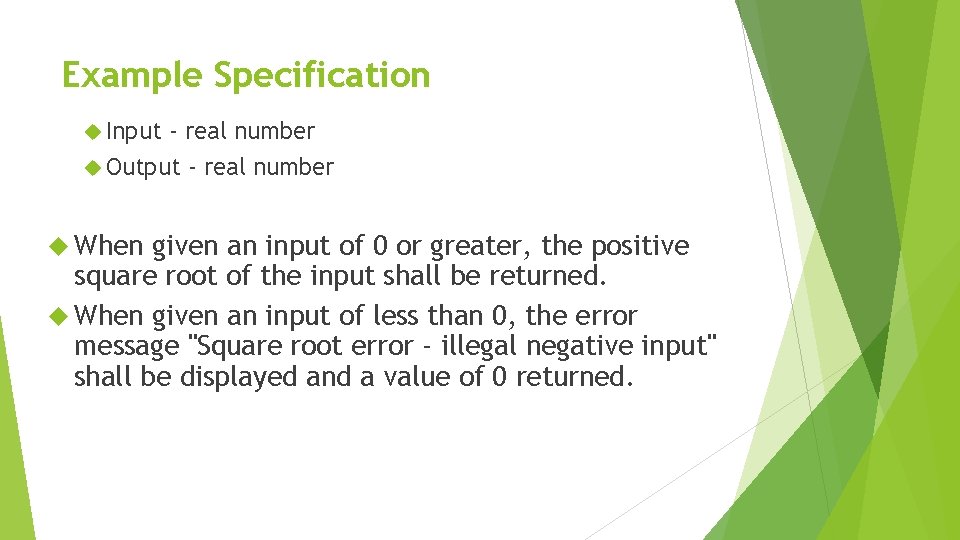 Example Specification

Input - real number

Output - real number

When given an input of 0 or greater, the positive square root of the input shall be returned.

When given an input of less than 0, the error message "Square root error - illegal negative input" shall be displayed and a value of 0 returned.